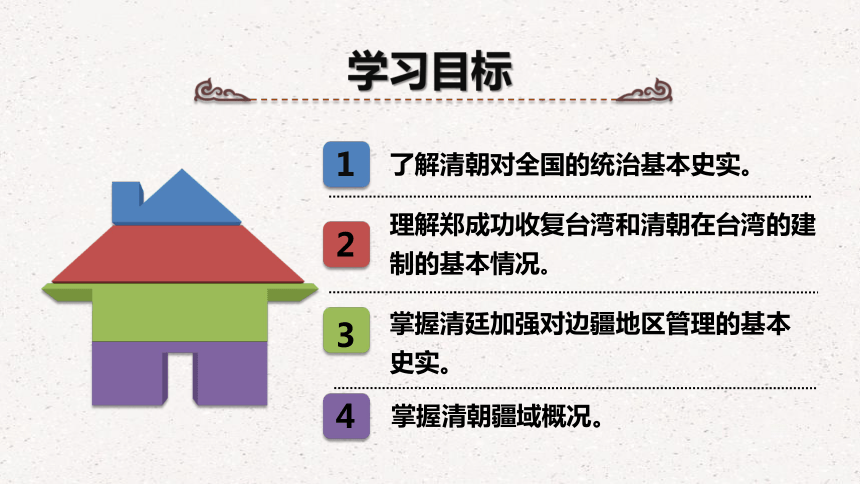 学习目标

1 了解清朝对全国的统治基本史实。

2 理解郑成功收复台湾和清朝在台湾的建制的基本情况。

3 掌握清廷加强对边疆地区管理的基本史实。

4 掌握清朝疆域概况。